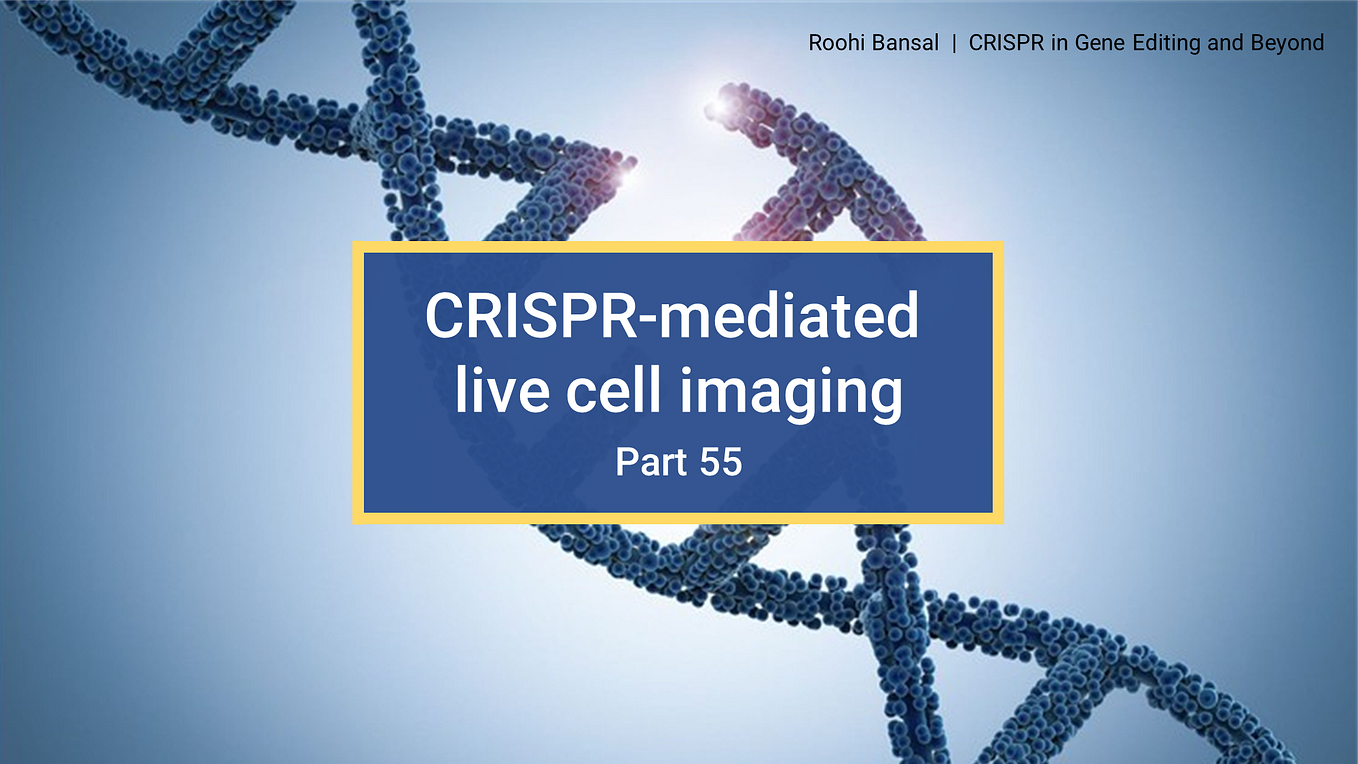 Roohi Bansal | CRISPR in Gene Editing and Beyond

CRISPR-mediated live cell imaging

Part 55